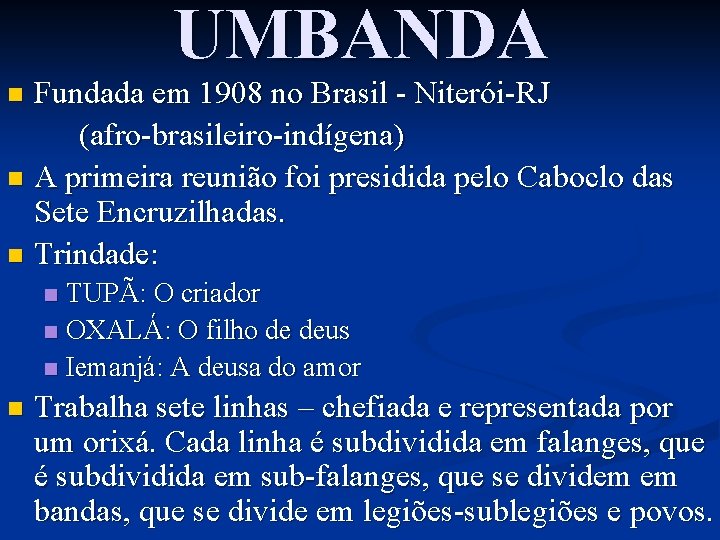 UMBANDA

Fundada em 1908 no Brasil - Niterói-RJ
(afro-brasileiro-indígena)

A primeira reunião foi presidida pelo Caboclo das Sete Encruzilhadas.

Trindade:

TUPÃ: O criador

OXALÁ: O filho de deus

Iemanjá: A deusa do amor

Trabalha sete linhas – chefiada e representada por um orixá. Cada linha é subdividida em falanges, que é subdividida em sub-falanges, que se dividem em bandas, que se divide em legiões-sublegiões e povos.